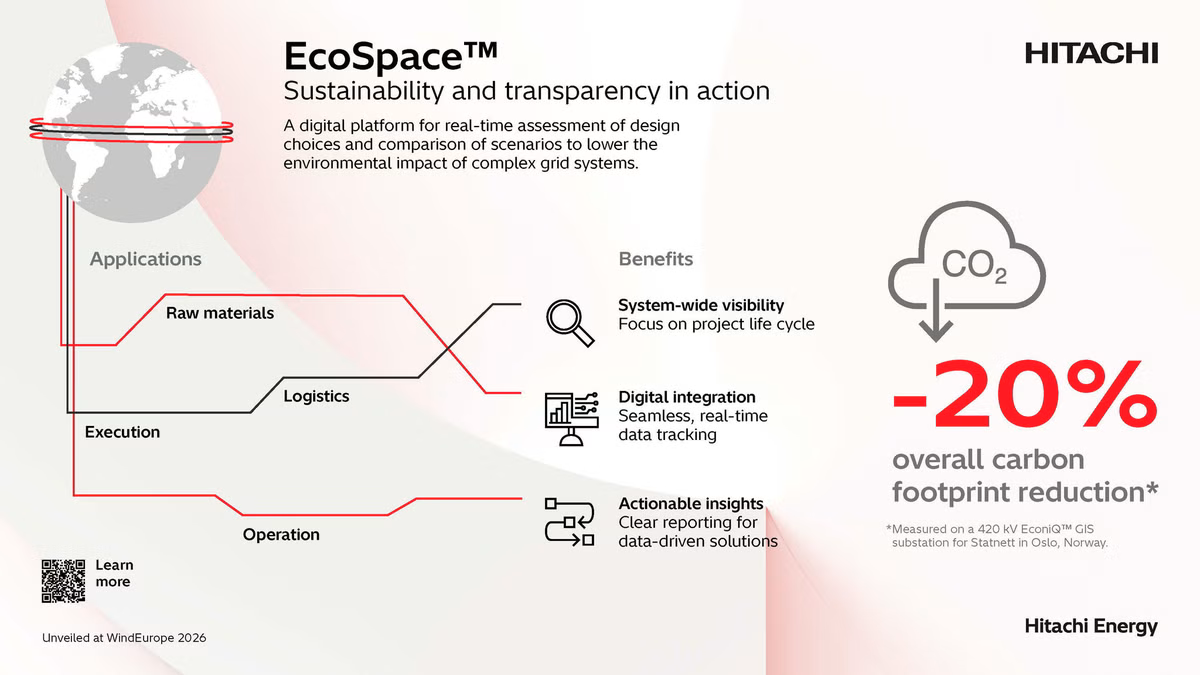 EcoSpace™
Sustainability and transparency in action

HITACHI

A digital platform for real-time assessment of design choices and comparison of scenarios to lower the environmental impact of complex grid systems.

Applications

Raw materials

Logistics

Execution

Operation

Benefits

System-wide visibility
Focus on project life cycle

Digital integration
Seamless, real-time data tracking

Actionable insights
Clear reporting for data-driven solutions

$CO_2$

-20%

overall carbon footprint reduction*

*Measured on a 420 kV EconiQ™ GIS substation for Statnett in Oslo, Norway.

Learn more

Unveiled at WindEurope 2026

Hitachi Energy